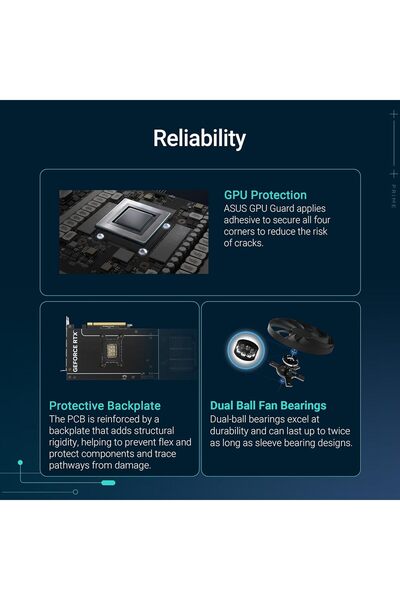 Reliability

PRIME

GPU Protection
ASUS GPU Guard applies adhesive to secure all four corners to reduce the risk of cracks.

GEFORCE RTX

Protective Backplate
The PCB is reinforced by a backplate that adds structural rigidity, helping to prevent flex and protect components and trace pathways from damage.

Dual Ball Fan Bearings
Dual-ball bearings excel at durability and can last up to twice as long as sleeve bearing designs.